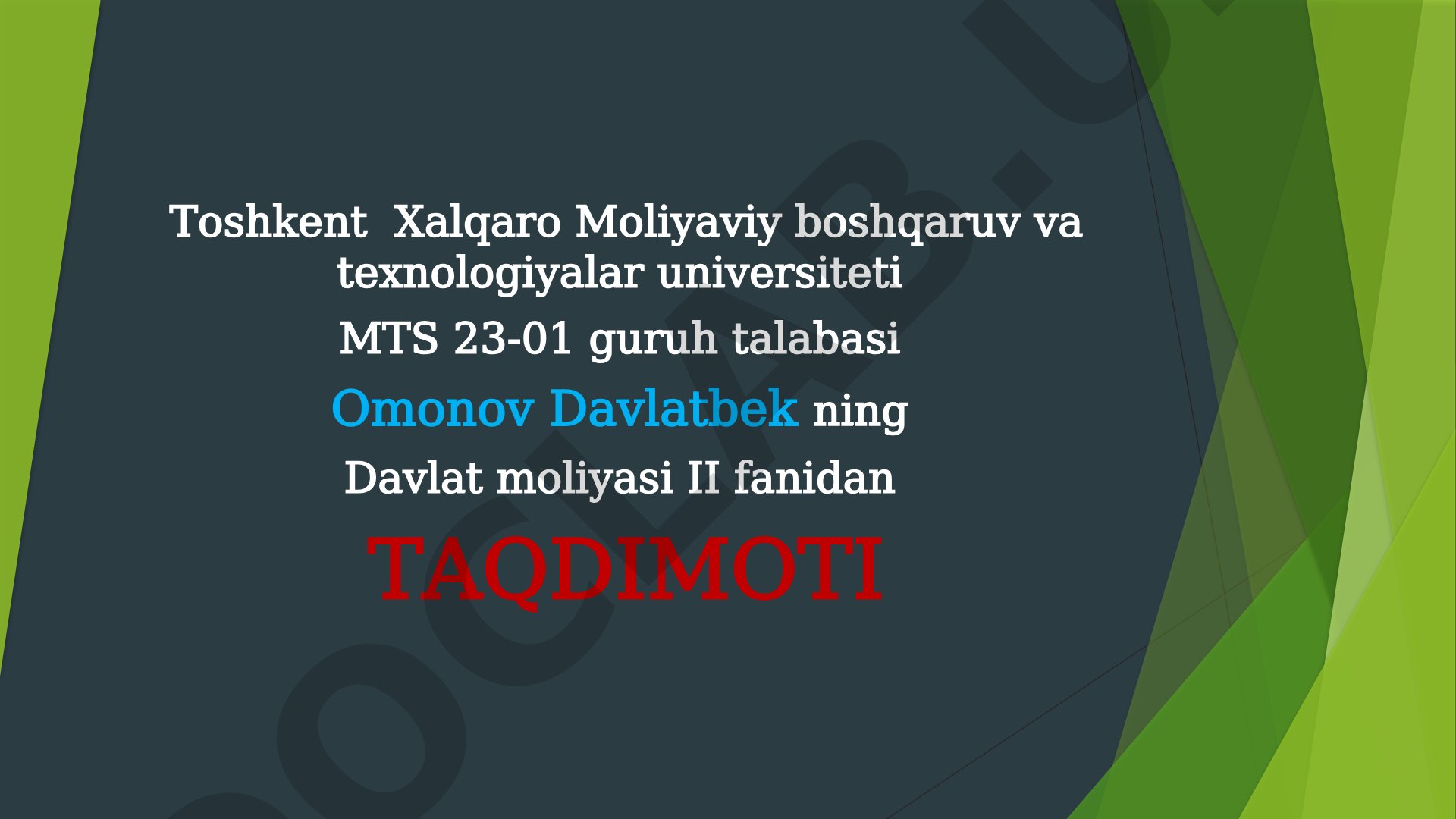 Toshkent  Xalqaro Moliyaviy boshqaruv va texnologiyalar universiteti

MTS 23-01 guruh talabasi

Omonov Davlatbek ning

Davlat moliyasi II fanidan

TAQDIMOTI